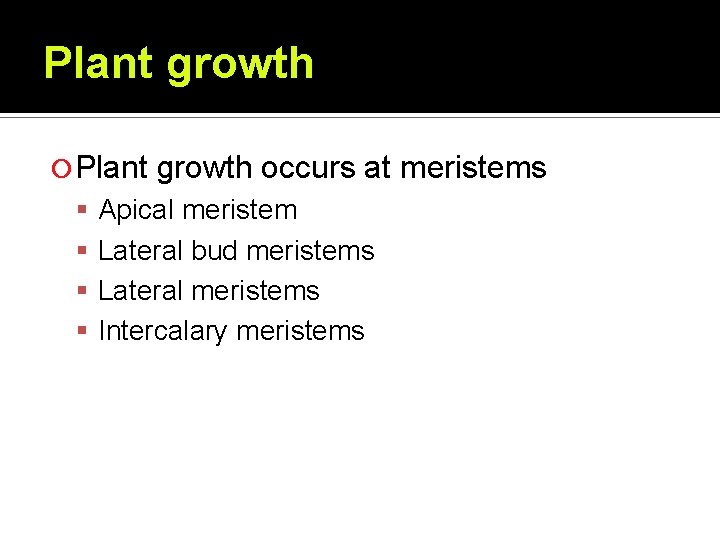 Plant growth

Plant growth occurs at meristems

- Apical meristem
- Lateral bud meristems
- Lateral meristems
- Intercalary meristems